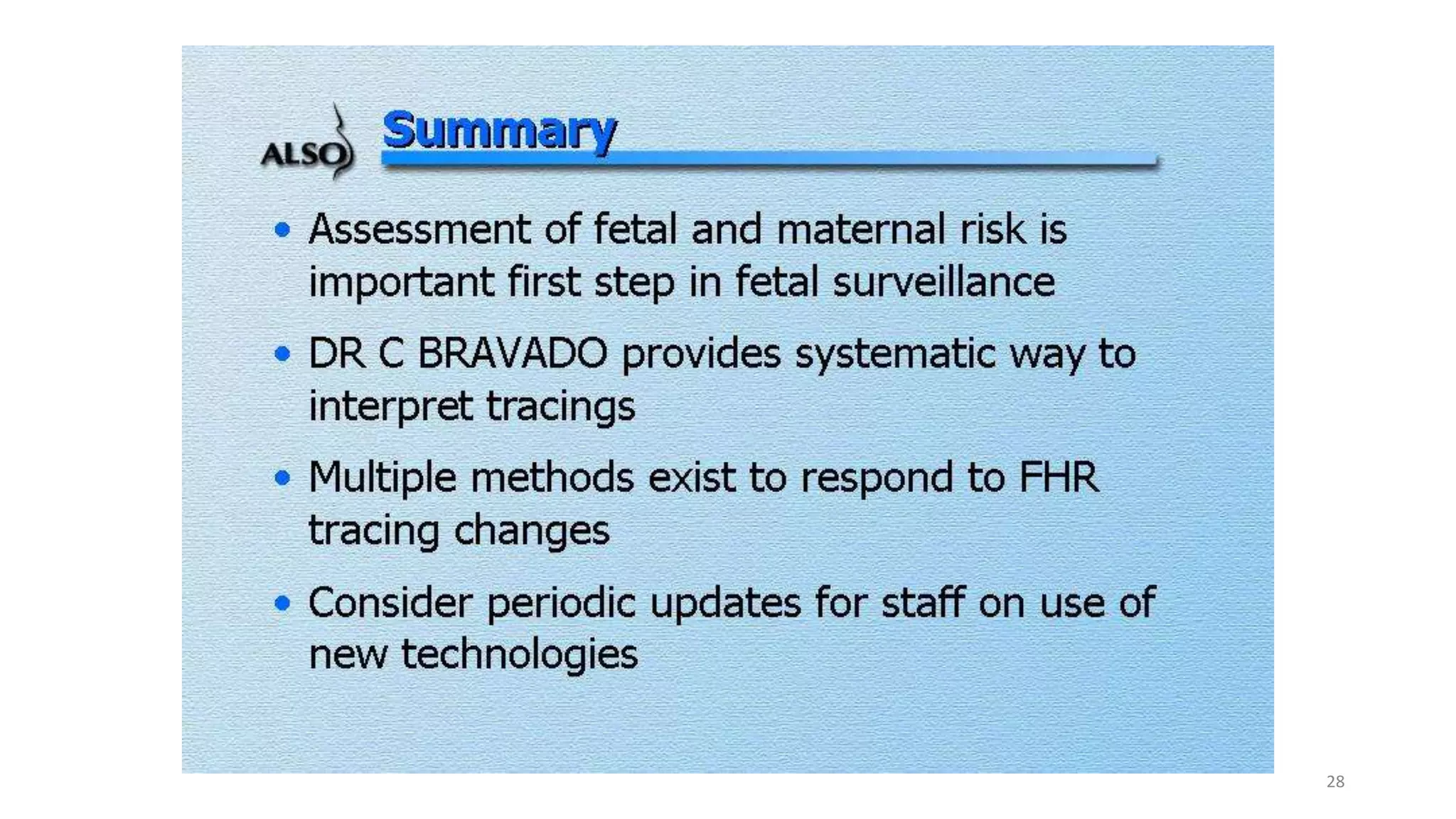 ALSO

Summary

• Assessment of fetal and maternal risk is important first step in fetal surveillance

• DR C BRAVADO provides systematic way to interpret tracings

• Multiple methods exist to respond to FHR tracing changes

• Consider periodic updates for staff on use of new technologies

28